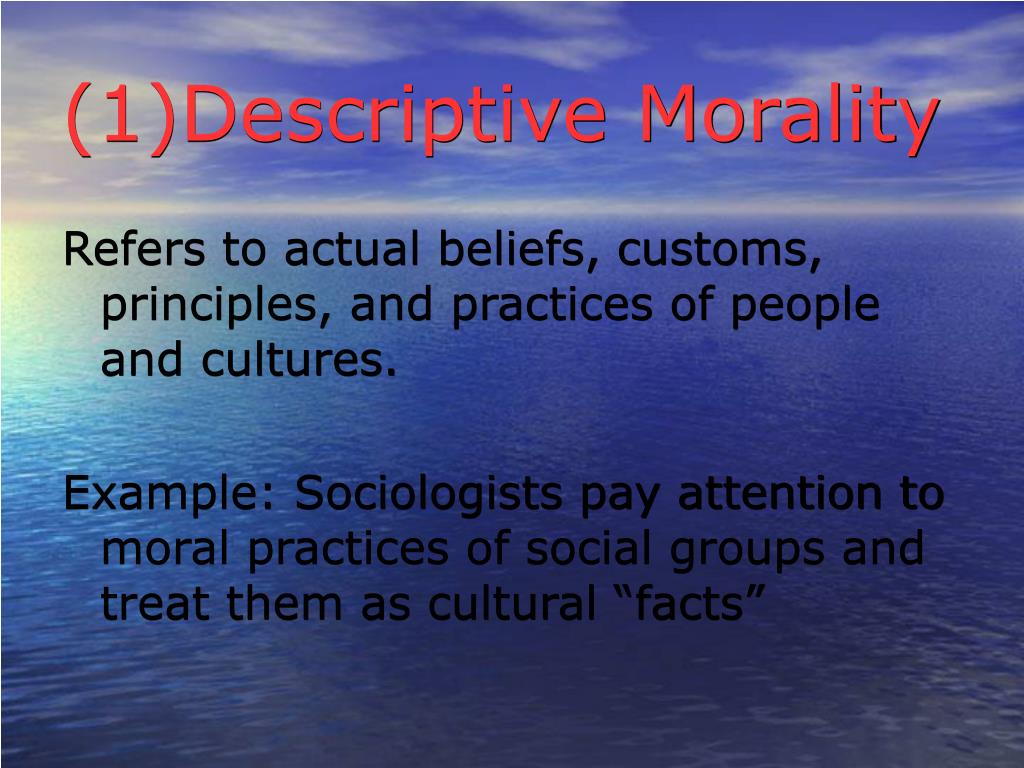 (1)Descriptive Morality

Refers to actual beliefs, customs, principles, and practices of people and cultures.

Example: Sociologists pay attention to moral practices of social groups and treat them as cultural “facts”